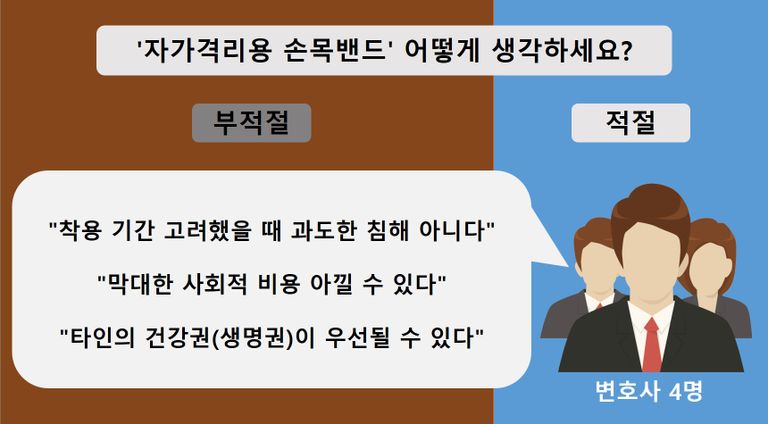 '자가격리용 손목밴드' 어떻게 생각하세요?

부적절

적절

"착용 기간 고려했을 때 과도한 침해 아니다"

"막대한 사회적 비용 아낄 수 있다"

"타인의 건강권(생명권)이 우선될 수 있다"

변호사 4명